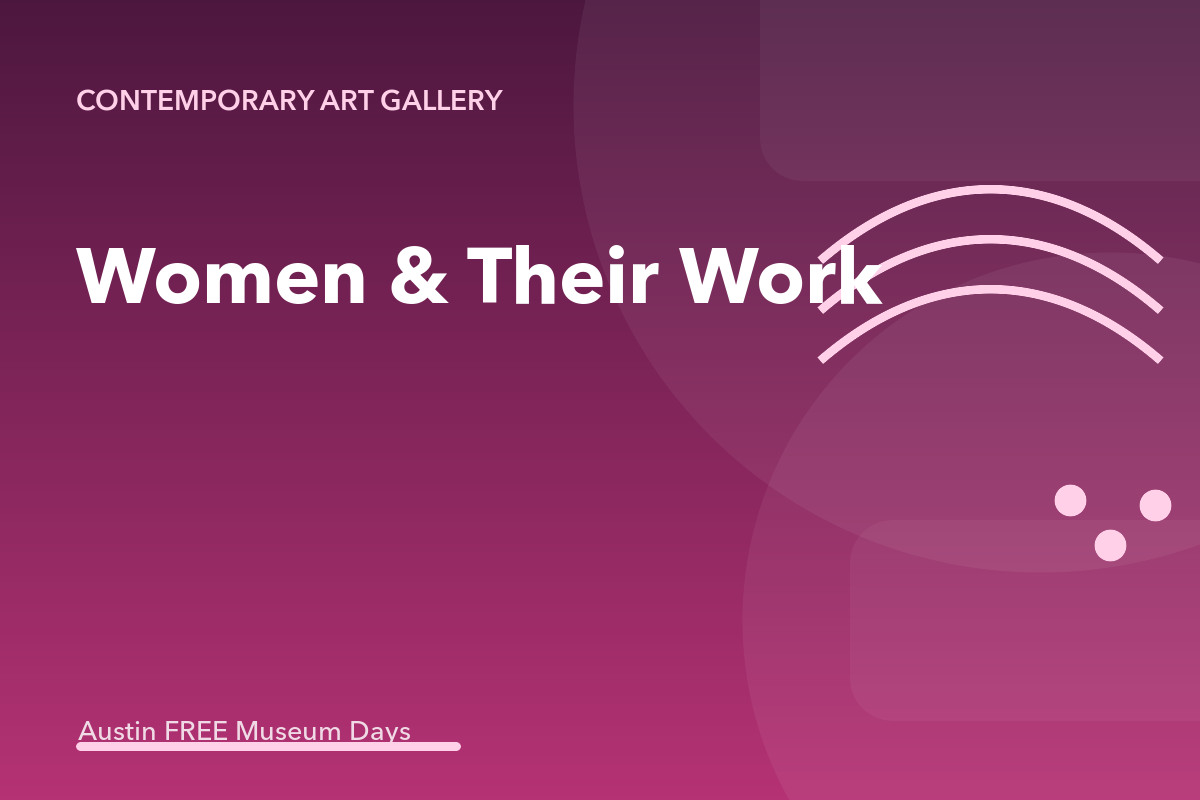 CONTEMPORARY ART GALLERY

Women & Their Work

Austin FREE Museum Days